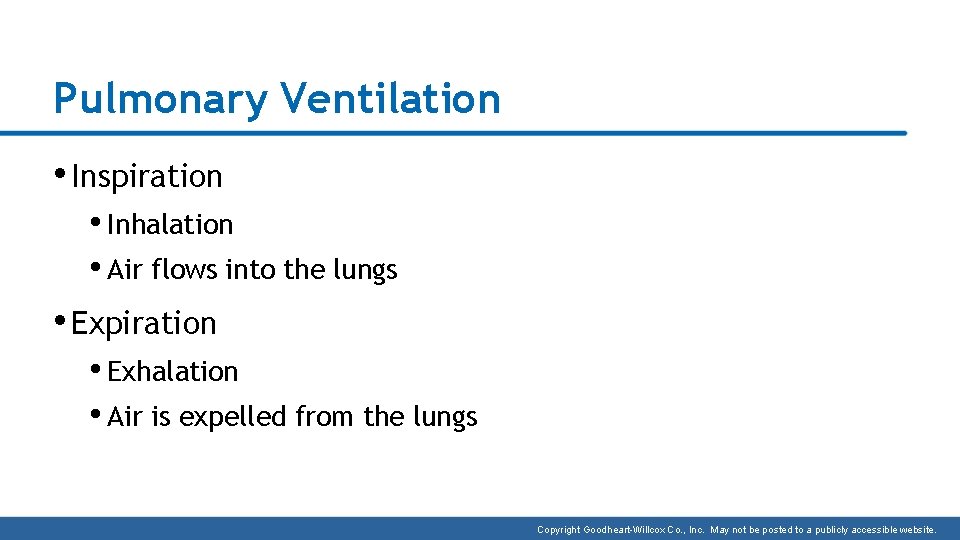 Pulmonary Ventilation

• Inspiration
  • Inhalation
  • Air flows into the lungs
• Expiration
  • Exhalation
  • Air is expelled from the lungs

Copyright Goodheart-Willcox Co., Inc. May not be posted to a publicly accessible website.